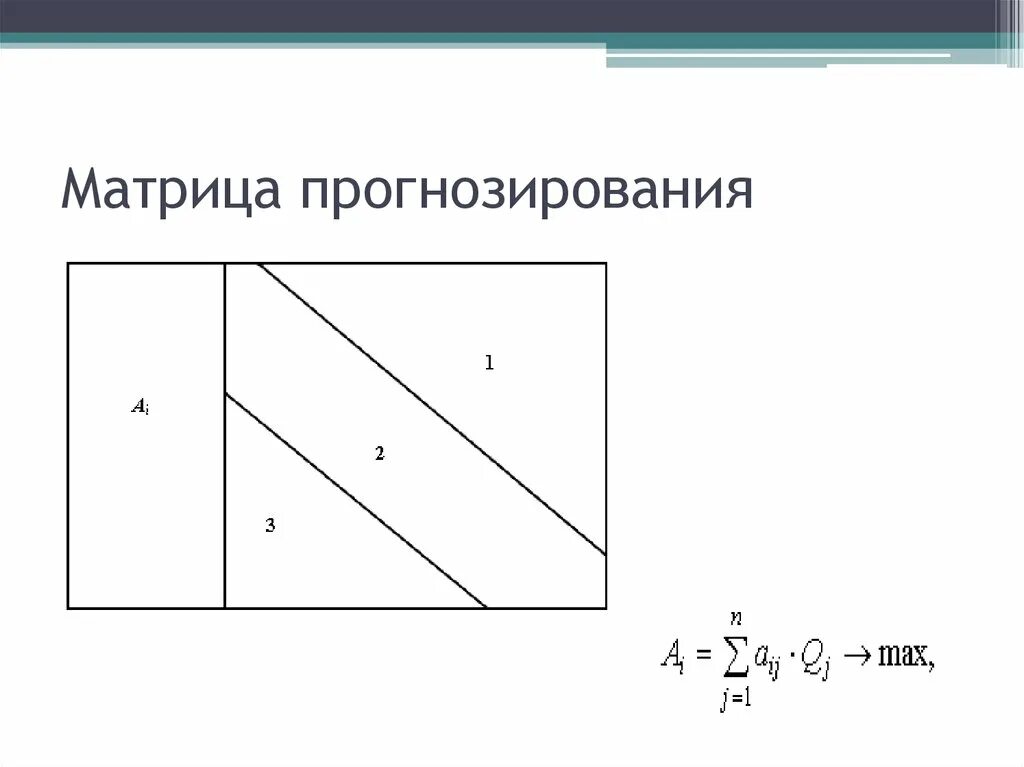 Матрица прогнозирования

$A_i$

1

2

3

$A_i = \sum_{j=1}^{n} a_{ij} \cdot Q_j \to \max,$